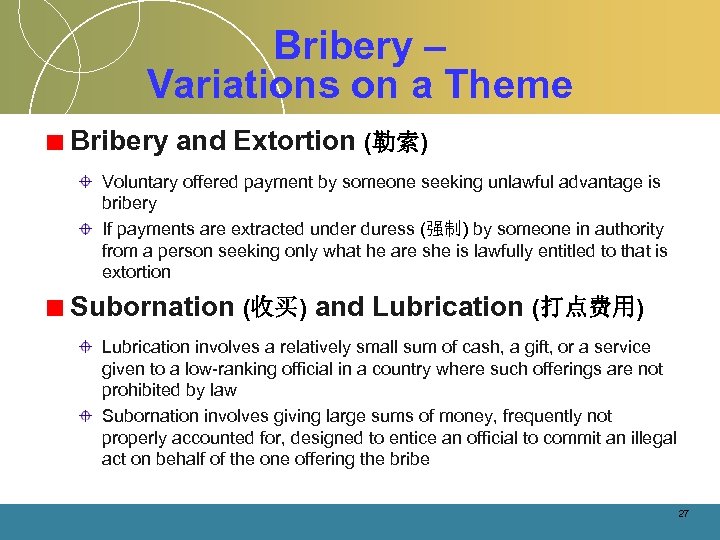 Bribery –
Variations on a Theme

Bribery and Extortion (勒索)

Voluntary offered payment by someone seeking unlawful advantage is bribery

If payments are extracted under duress (强制) by someone in authority from a person seeking only what he are she is lawfully entitled to that is extortion

Subornation (收买) and Lubrication (打点费用)

Lubrication involves a relatively small sum of cash, a gift, or a service given to a low-ranking official in a country where such offerings are not prohibited by law

Subornation involves giving large sums of money, frequently not properly accounted for, designed to entice an official to commit an illegal act on behalf of the one offering the bribe

27